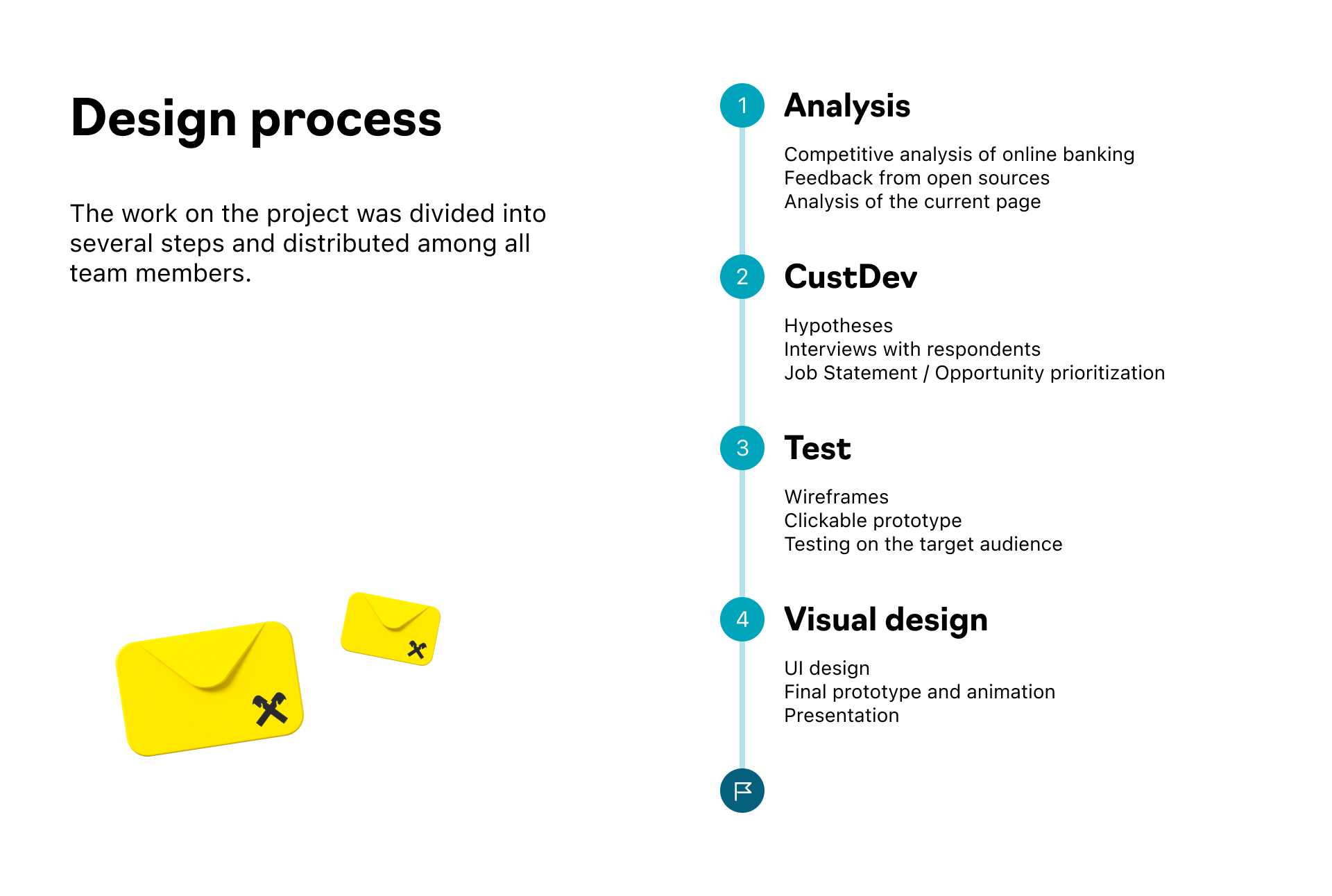 Design process

The work on the project was divided into several steps and distributed among all team members.

1 Analysis

Competitive analysis of online banking
Feedback from open sources
Analysis of the current page

2 CustDev

Hypotheses
Interviews with respondents
Job Statement / Opportunity prioritization

3 Test

Wireframes
Clickable prototype
Testing on the target audience

4 Visual design

UI design
Final prototype and animation
Presentation